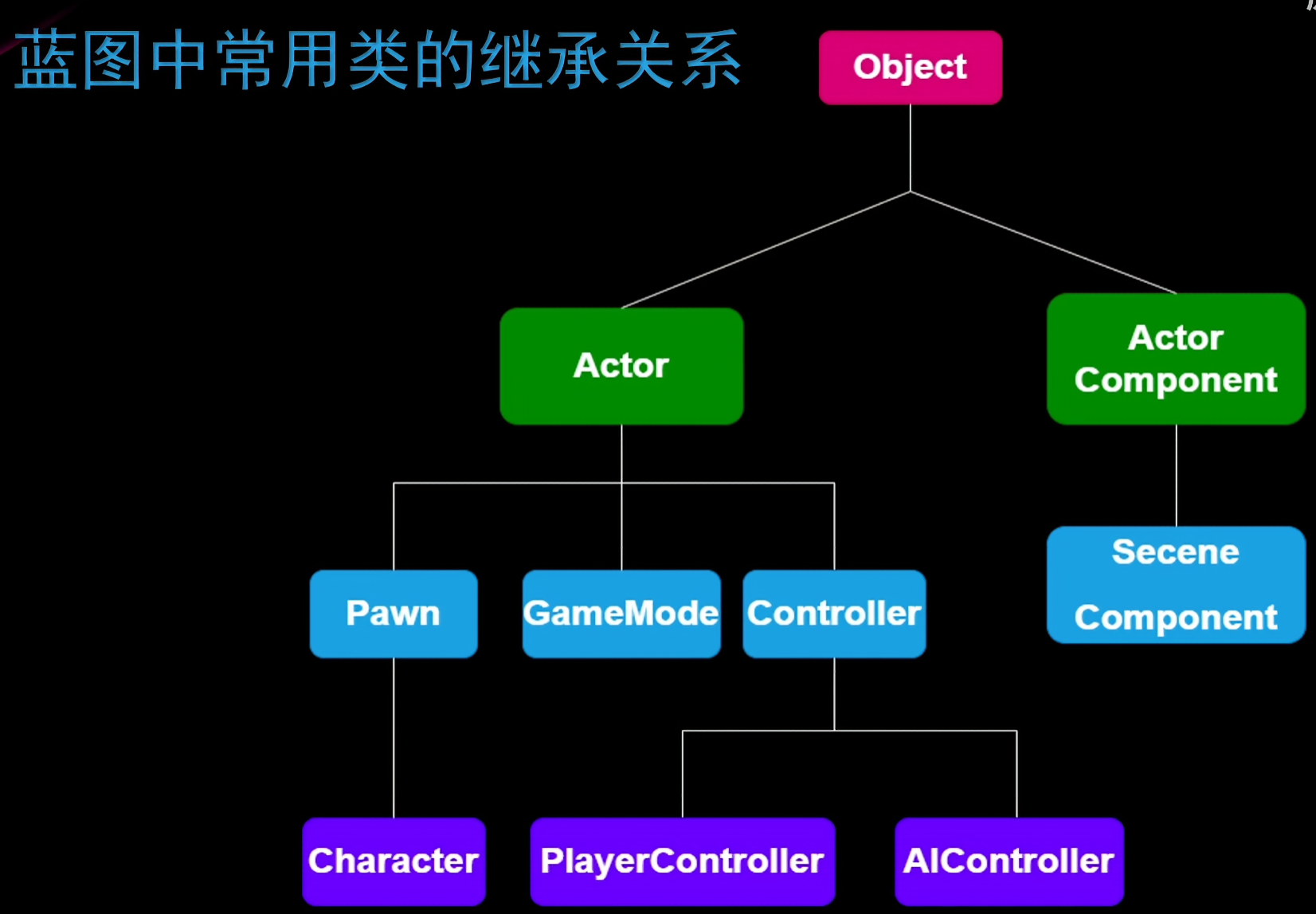 蓝图中常用类的继承关系

Object

Actor

Actor Component

Pawn

GameMode

Controller

Secene Component

Character

PlayerController

AIController